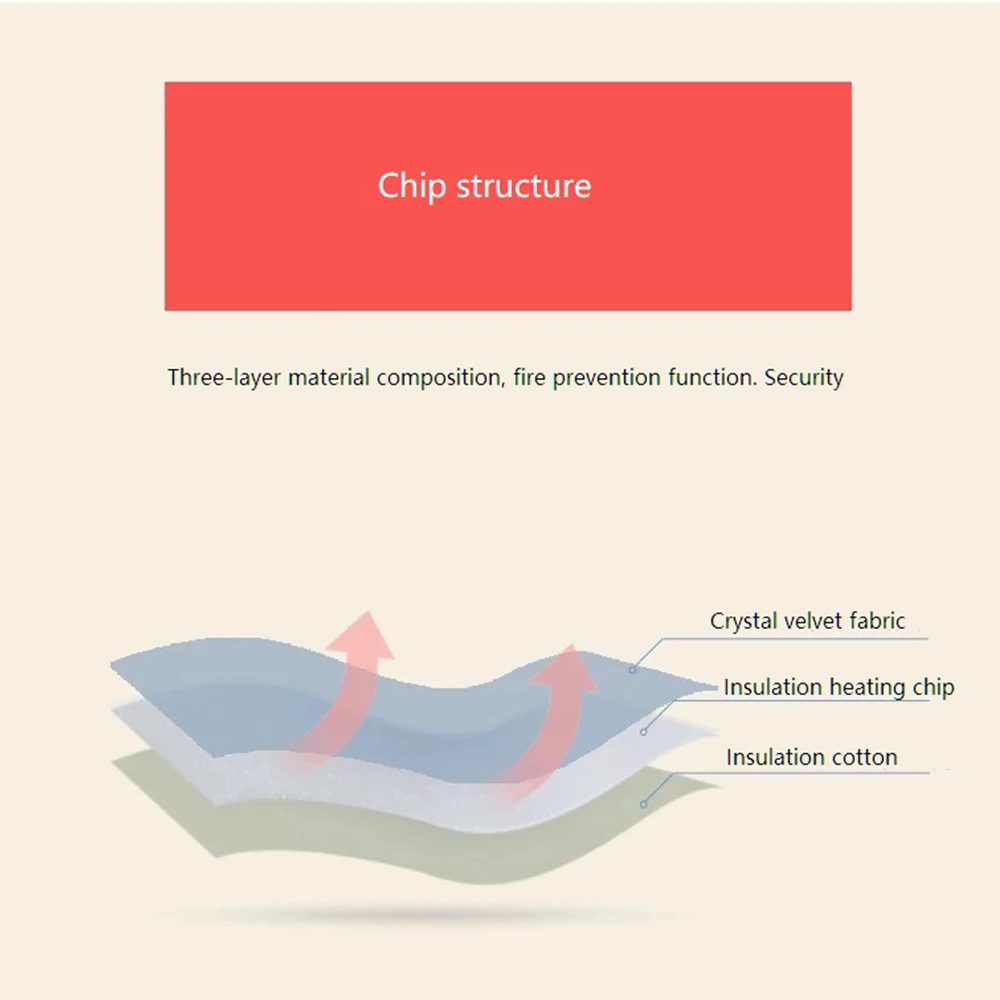 Chip structure

Three-layer material composition, fire prevention function. Security

Crystal velvet fabric

Insulation heating chip

Insulation cotton